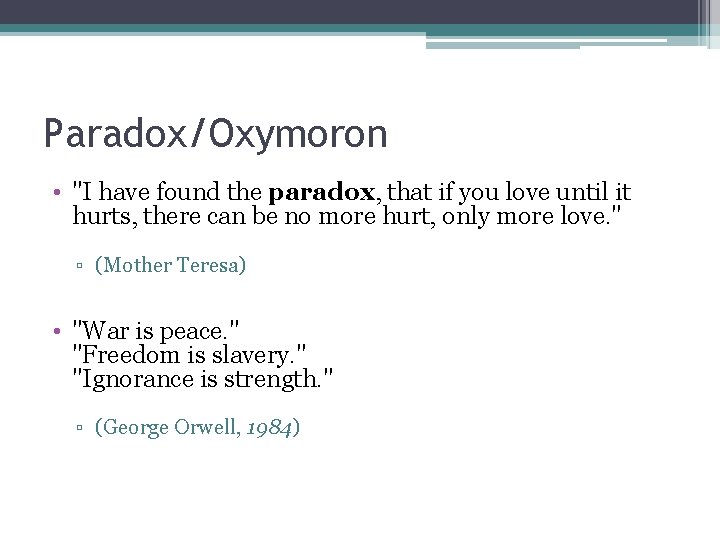 Paradox/Oxymoron

• "I have found the paradox, that if you love until it hurts, there can be no more hurt, only more love."

▫ (Mother Teresa)

• "War is peace."
"Freedom is slavery."
"Ignorance is strength."

▫ (George Orwell, 1984)